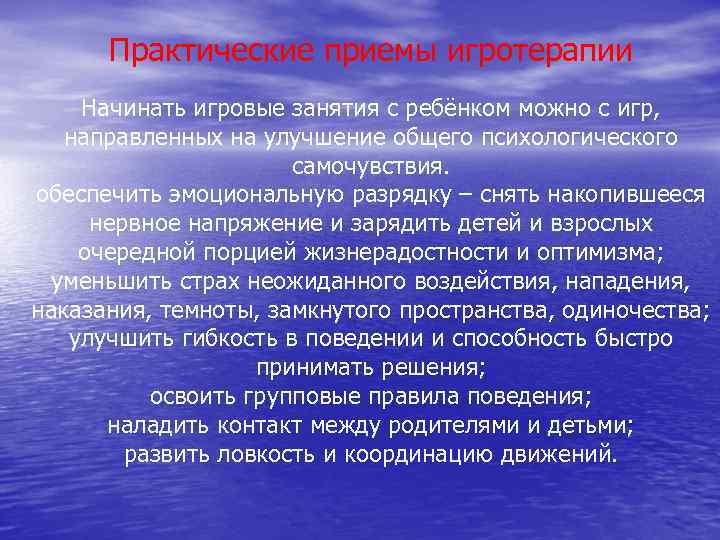 Практические приемы игротерапии

Начинать игровые занятия с ребёнком можно с игр, направленных на улучшение общего психологического самочувствия.
обеспечить эмоциональную разрядку – снять накопившееся нервное напряжение и зарядить детей и взрослых очередной порцией жизнерадостности и оптимизма;
уменьшить страх неожиданного воздействия, нападения, наказания, темноты, замкнутого пространства, одиночества;
улучшить гибкость в поведении и способность быстро принимать решения;
освоить групповые правила поведения;
наладить контакт между родителями и детьми;
развить ловкость и координацию движений.